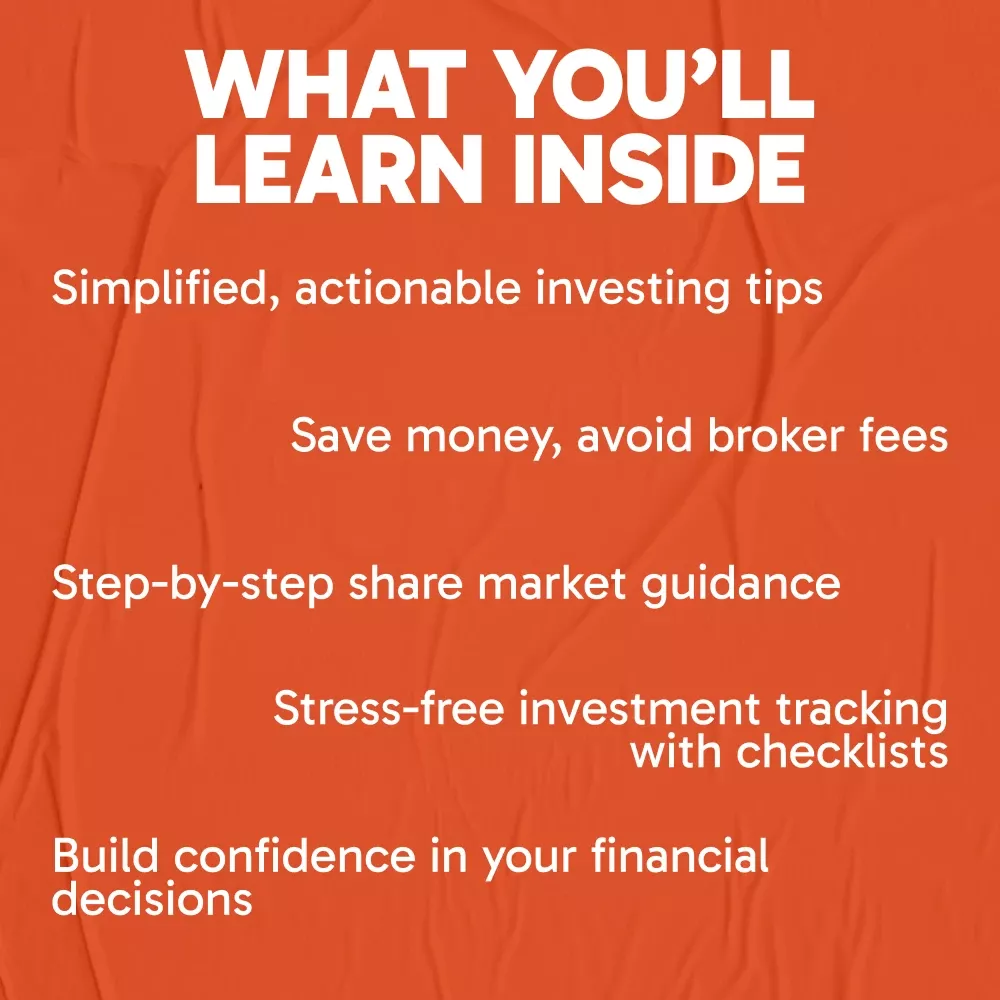 WHAT YOU'LL LEARN INSIDE

Simplified, actionable investing tips

Save money, avoid broker fees

Step-by-step share market guidance

Stress-free investment tracking with checklists

Build confidence in your financial decisions